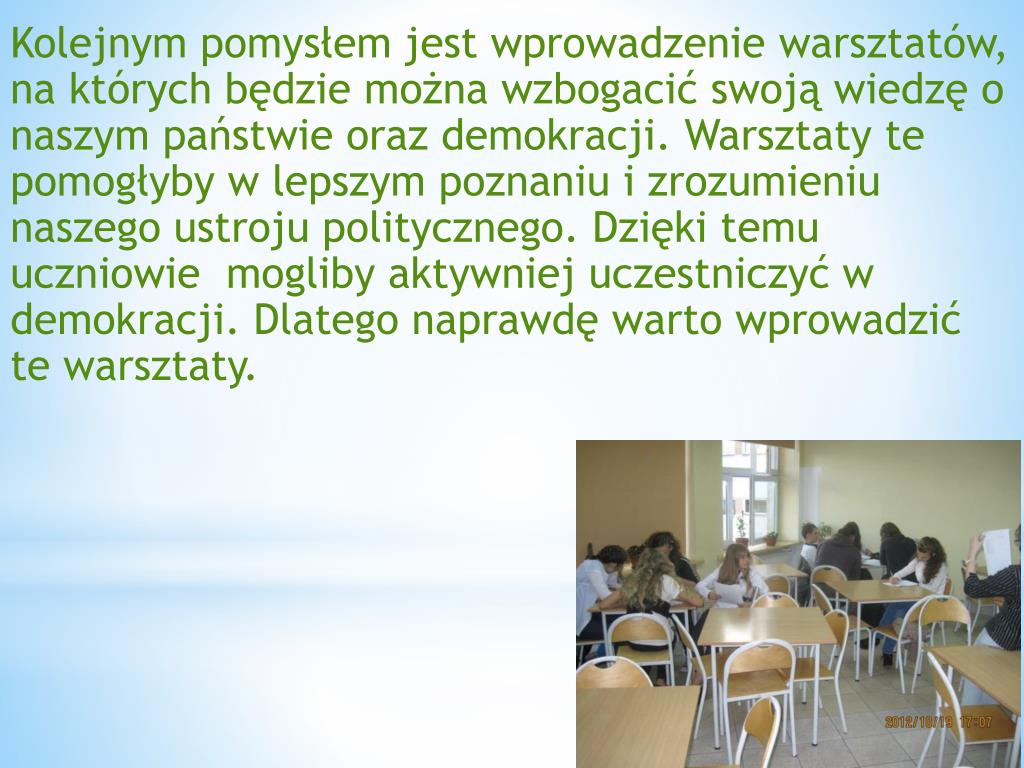 Kolejnym pomysłem jest wprowadzenie warsztatów, na których będzie można wzbogacić swoją wiedzę o naszym państwie oraz demokracji. Warsztaty te pomogłyby w lepszym poznaniu i zrozumieniu naszego ustroju politycznego. Dzięki temu uczniowie  mogliby aktywniej uczestniczyć w demokracji. Dlatego naprawdę warto wprowadzić te warsztaty.

2012/10/19 17:07